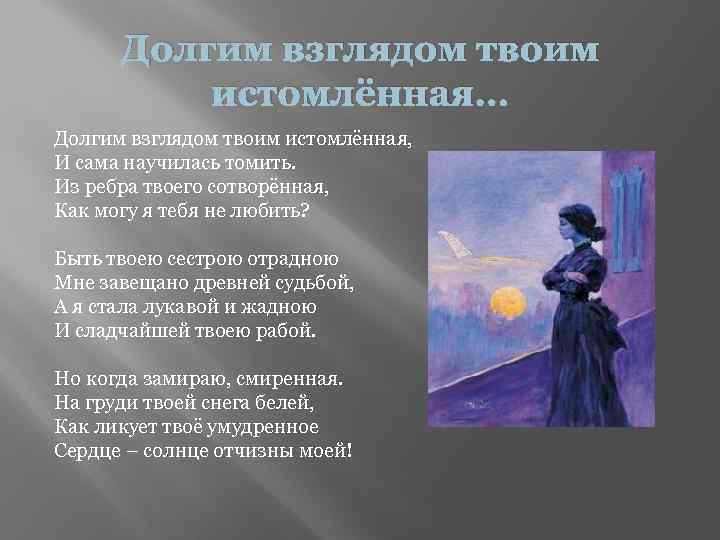 Долгим взглядом твоим истомлённая…

Долгим взглядом твоим истомлённая,
И сама научилась томить.
Из ребра твоего сотворённая,
Как могу я тебя не любить?

Быть твоею сестрою отрадною
Мне завещано древней судьбой,
А я стала лукавой и жадною
И сладчайшей твоею рабой.

Но когда замираю, смиренная.
На груди твоей снега белей,
Как ликует твоё умудренное
Сердце – солнце отчизны моей!